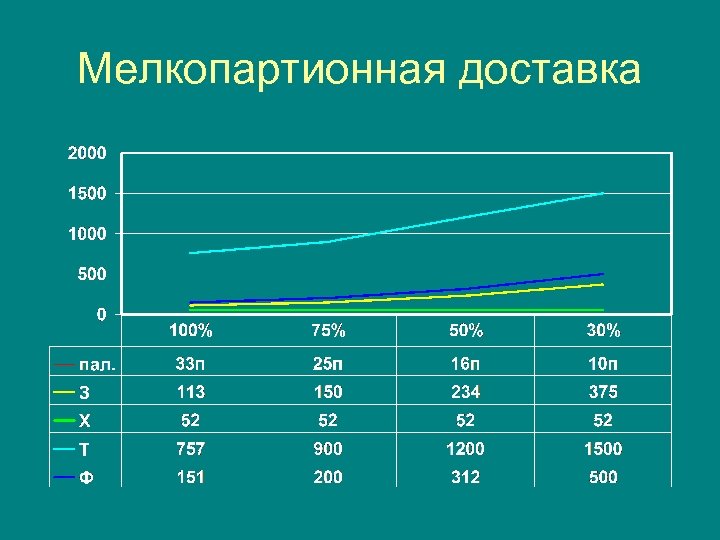 Мелкопартионная доставка

2000
1500
1000
500
0

| | 100% | 75% | 50% | 30% |
|---|---|---|---|---|
| пал. | 33п | 25п | 16п | 10п |
| З | 113 | 150 | 234 | 375 |
| Х | 52 | 52 | 52 | 52 |
| Т | 757 | 900 | 1200 | 1500 |
| Ф | 151 | 200 | 312 | 500 |